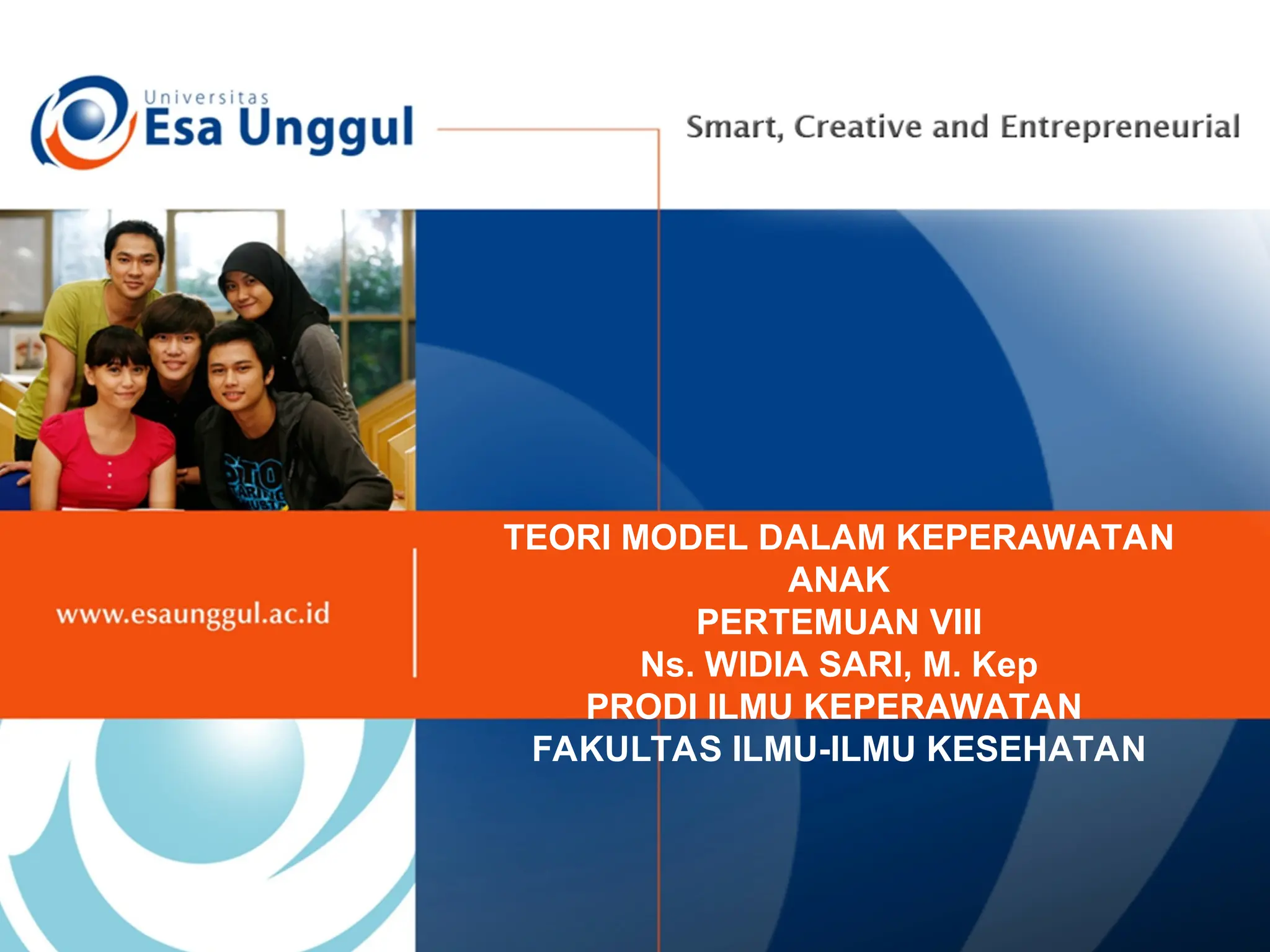 Universitas
Esa Unggul

Smart, Creative and Entrepreneurial

www.esaunggul.ac.id

TEORI MODEL DALAM KEPERAWATAN ANAK
PERTEMUAN VIII
Ns. WIDIA SARI, M. Kep
PRODI ILMU KEPERAWATAN
FAKULTAS ILMU-ILMU KESEHATAN